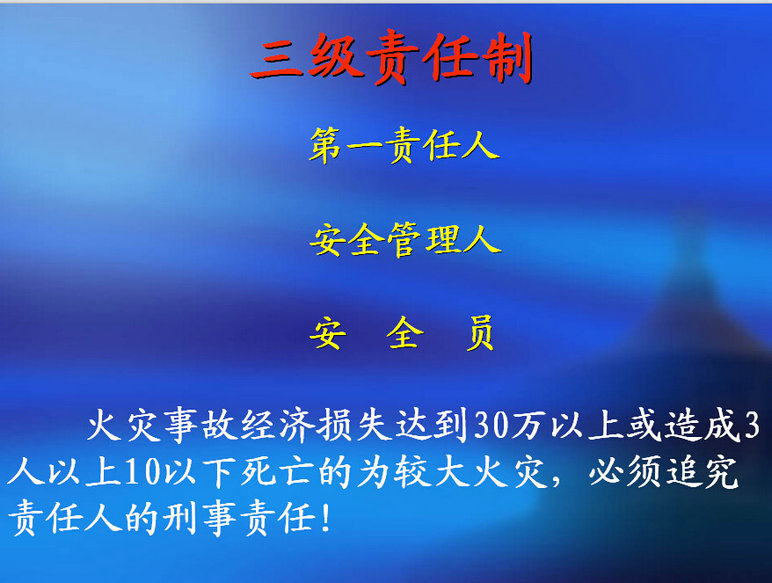 三级责任制

第一责任人

安全管理人

安　全　员

火灾事故经济损失达到30万以上或造成3人以上10以下死亡的为较大火灾，必须追究责任人的刑事责任！